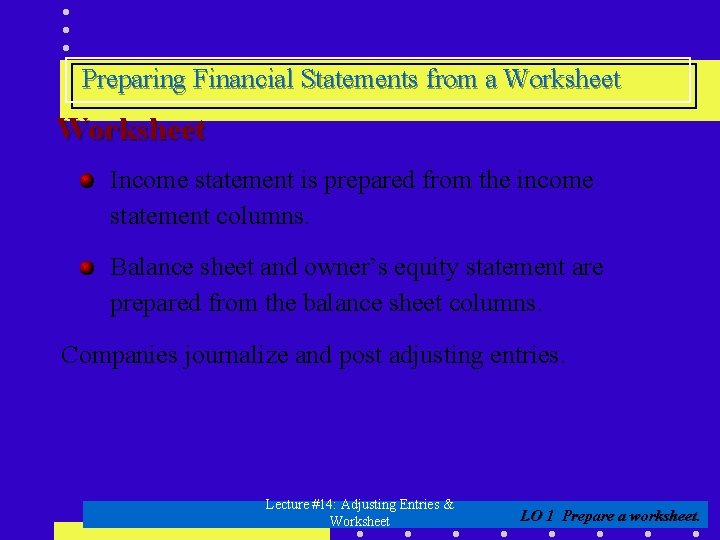 Preparing Financial Statements from a Worksheet

Worksheet

Income statement is prepared from the income statement columns.

Balance sheet and owner's equity statement are prepared from the balance sheet columns.

Companies journalize and post adjusting entries.

Lecture #14: Adjusting Entries & Worksheet

LO 1 Prepare a worksheet.